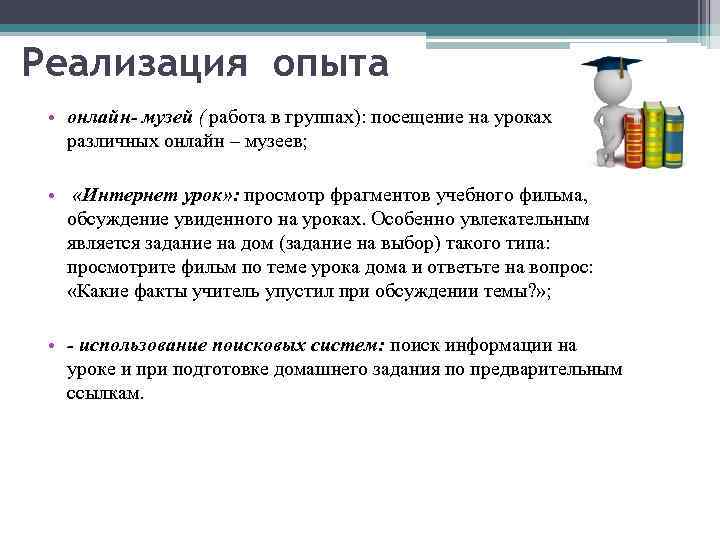 Реализация опыта

• онлайн- музей ( работа в группах): посещение на уроках различных онлайн – музеев;

• «Интернет урок»: просмотр фрагментов учебного фильма, обсуждение увиденного на уроках. Особенно увлекательным является задание на дом (задание на выбор) такого типа: просмотрите фильм по теме урока дома и ответьте на вопрос: «Какие факты учитель упустил при обсуждении темы?»;

• - использование поисковых систем: поиск информации на уроке и при подготовке домашнего задания по предварительным ссылкам.